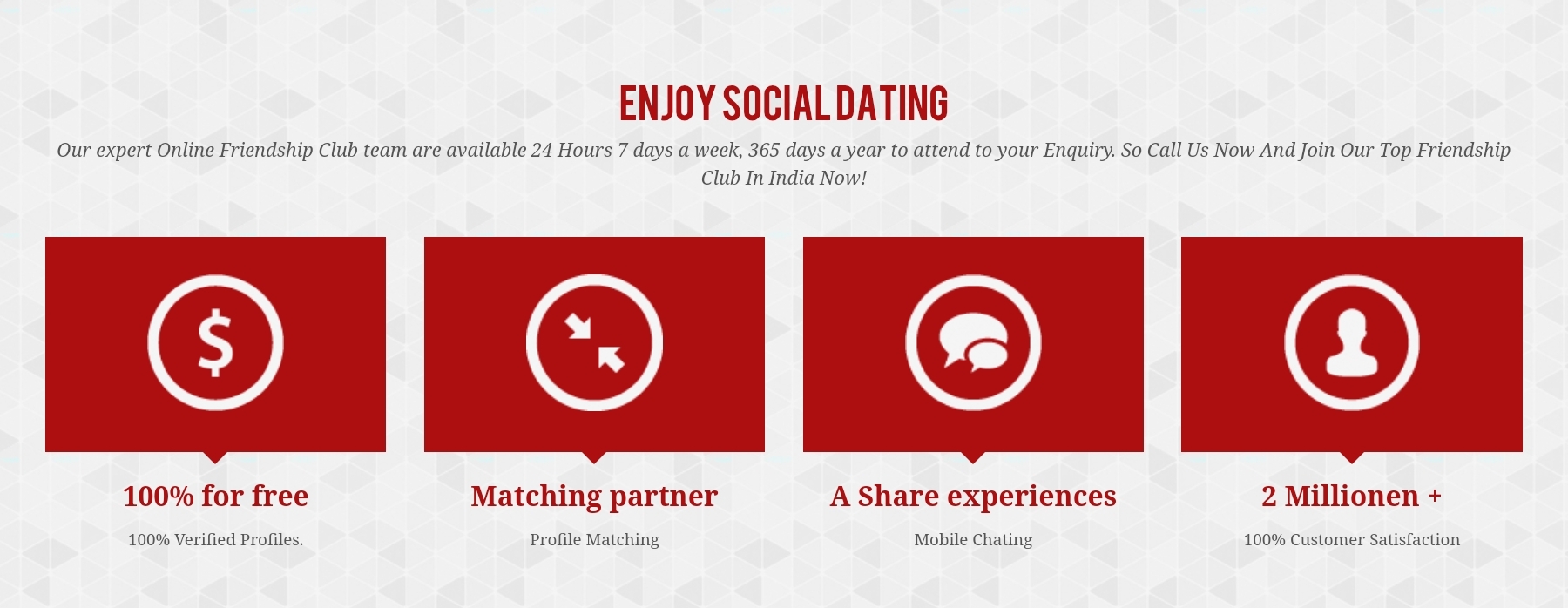 ENJOY SOCIAL DATING

Our expert Online Friendship Club team are available 24 Hours 7 days a week, 365 days a year to attend to your Enquiry. So Call Us Now And Join Our Top Friendship Club In India Now!

$

100% for free

100% Verified Profiles.

Matching partner

Profile Matching

A Share experiences

Mobile Chating

2 Millionen +

100% Customer Satisfaction